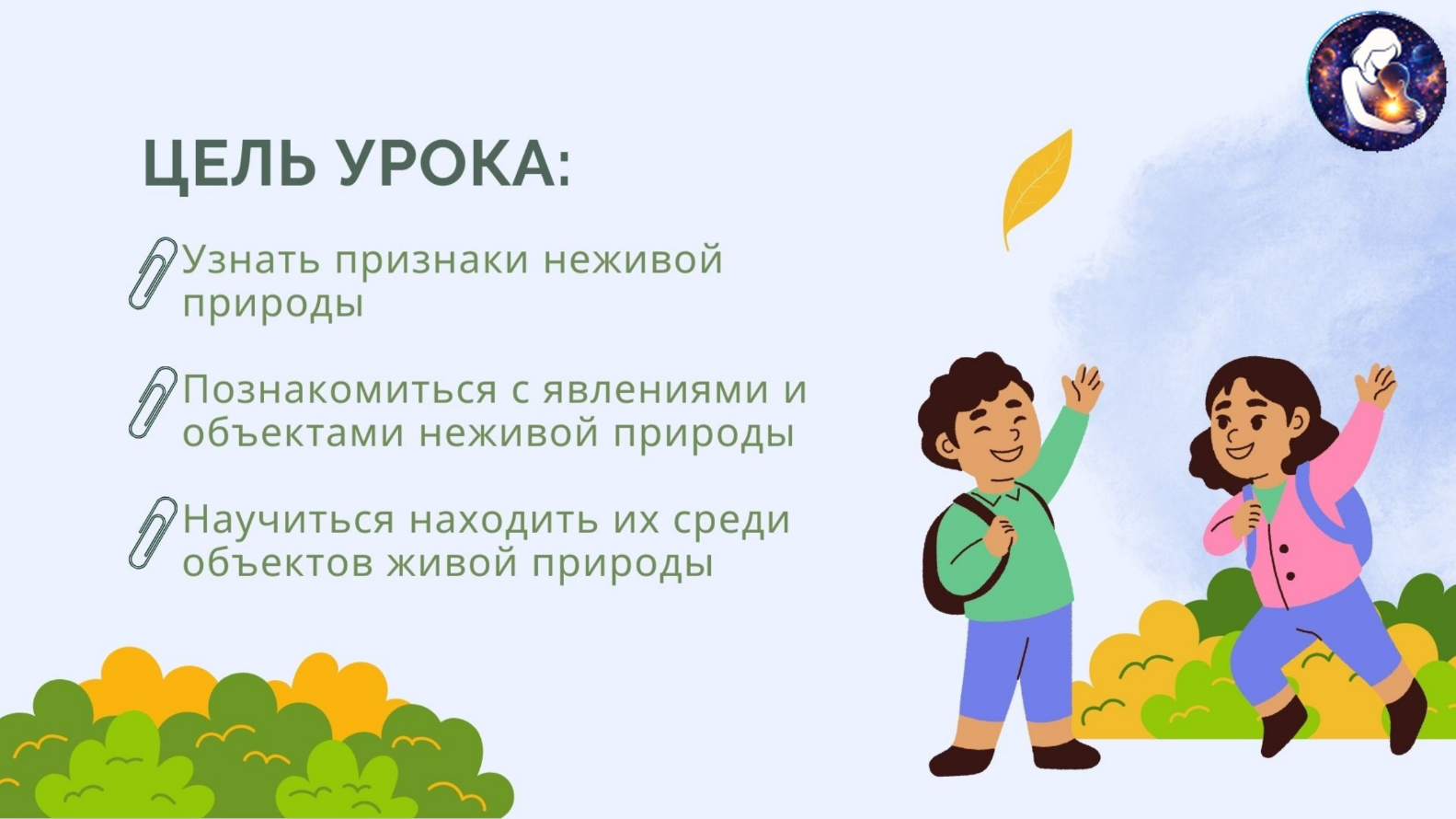 ЦЕЛЬ УРОКА:

Узнать признаки неживой природы

Познакомиться с явлениями и объектами неживой природы

Научиться находить их среди объектов живой природы